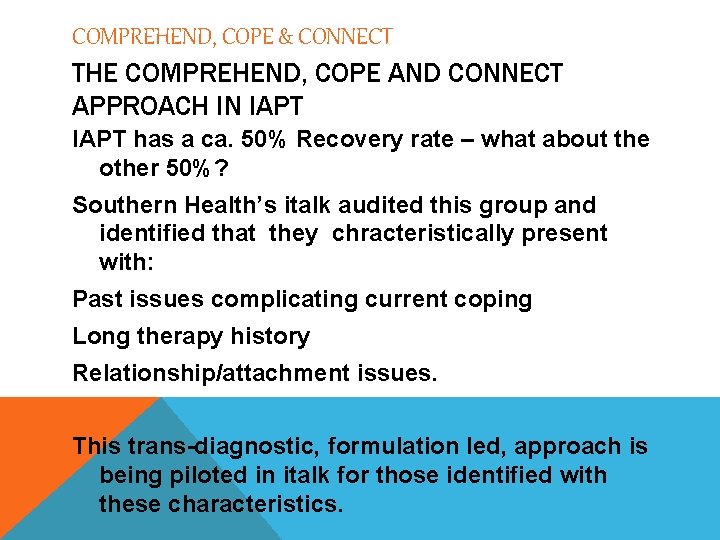 COMPREHEND, COPE & CONNECT

THE COMPREHEND, COPE AND CONNECT APPROACH IN IAPT

IAPT has a ca. 50% Recovery rate – what about the other 50%?

Southern Health's italk audited this group and identified that they chracteristically present with:

Past issues complicating current coping

Long therapy history

Relationship/attachment issues.

This trans-diagnostic, formulation led, approach is being piloted in italk for those identified with these characteristics.